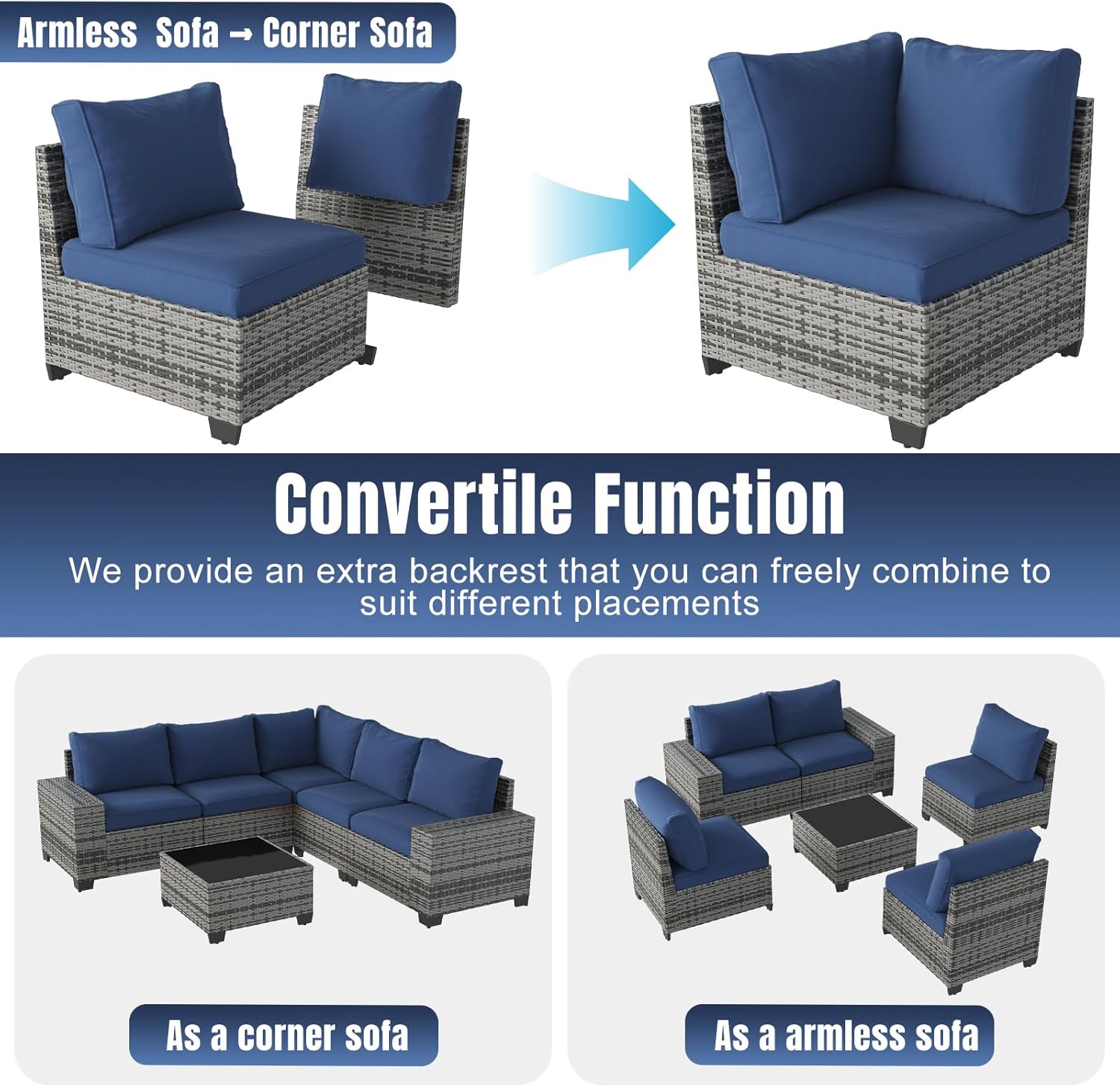 Armless Sofa → Corner Sofa

Convertile Function

We provide an extra backrest that you can freely combine to suit different placements

As a corner sofa

As a armless sofa